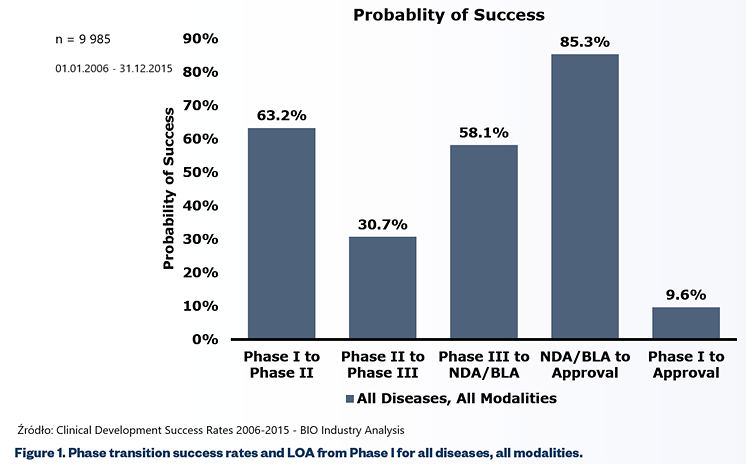 Probablity of Success

n = 9 985

01.01.2006 - 31.12.2015

Probability of Success

90%
80%
70%
60%
50%
40%
30%
20%
10%
0%

63.2%
30.7%
58.1%
85.3%
9.6%

Phase I to Phase II
Phase II to Phase III
Phase III to NDA/BLA
NDA/BLA to Approval
Phase I to Approval

All Diseases, All Modalities

Źródło: Clinical Development Success Rates 2006-2015 - BIO Industry Analysis

Figure 1. Phase transition success rates and LOA from Phase I for all diseases, all modalities.